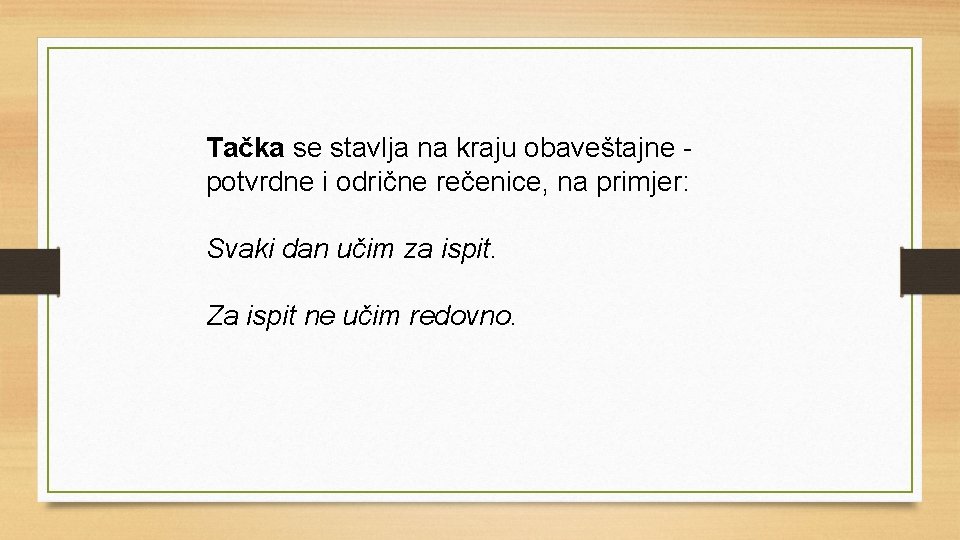 Tačka se stavlja na kraju obaveštajne - potvrdne i odrične rečenice, na primjer:

Svaki dan učim za ispit.

Za ispit ne učim redovno.